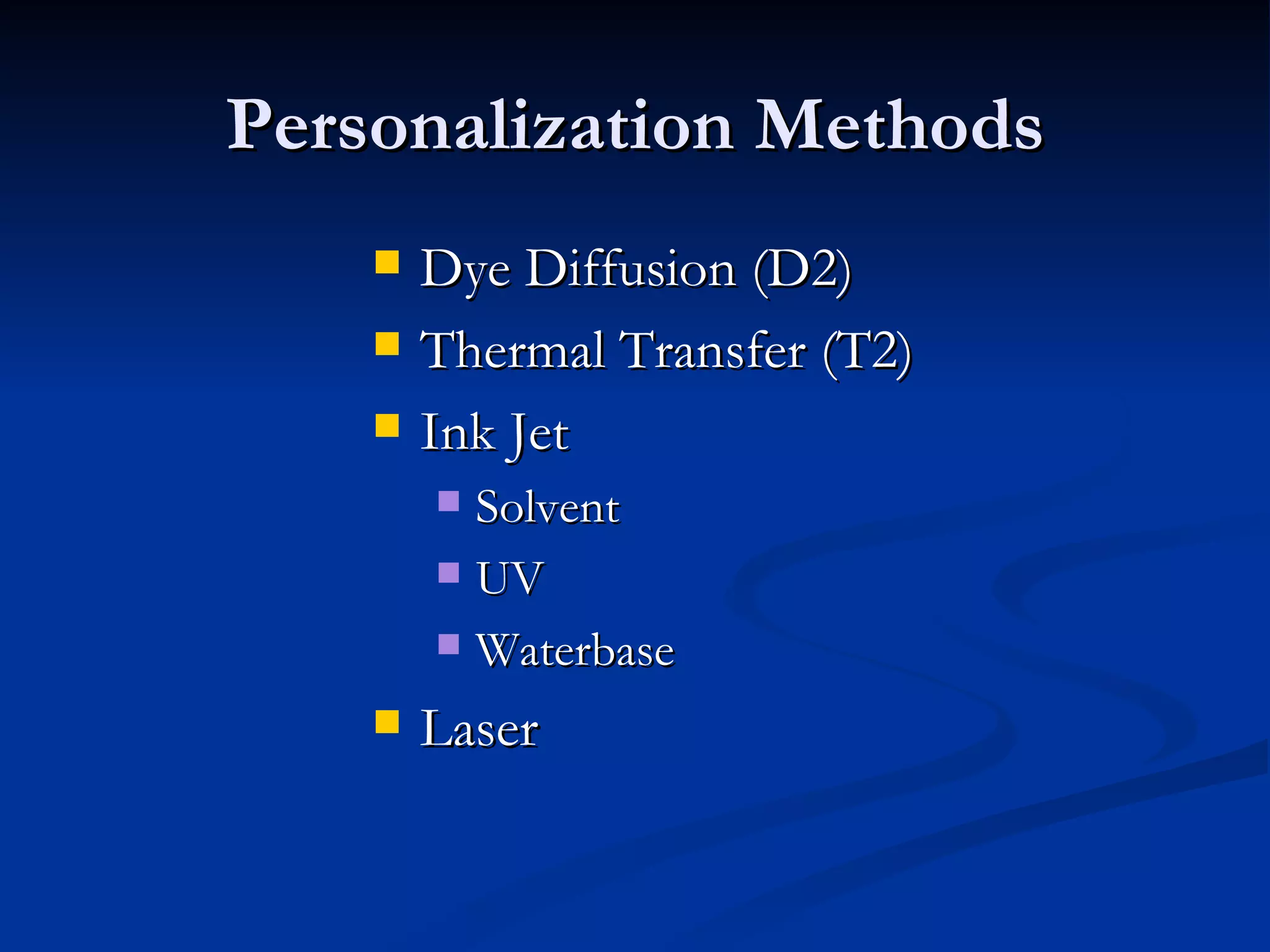 Personalization Methods

- Dye Diffusion (D2)
- Thermal Transfer (T2)
- Ink Jet
  - Solvent
  - UV
  - Waterbase
- Laser